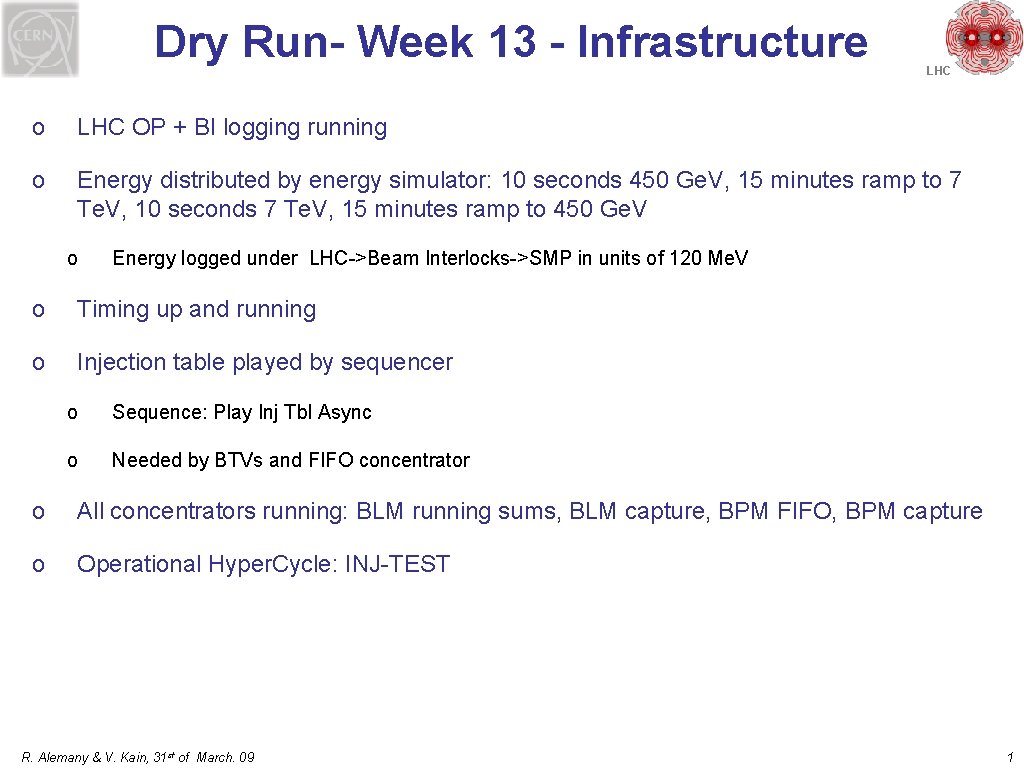 CERN

Dry Run- Week 13 - Infrastructure

LHC

o LHC OP + BI logging running

o Energy distributed by energy simulator: 10 seconds 450 Ge.V, 15 minutes ramp to 7 Te.V, 10 seconds 7 Te.V, 15 minutes ramp to 450 Ge.V

o Energy logged under LHC->Beam Interlocks->SMP in units of 120 Me.V

o Timing up and running

o Injection table played by sequencer

o Sequence: Play Inj Tbl Async

o Needed by BTVs and FIFO concentrator

o All concentrators running: BLM running sums, BLM capture, BPM FIFO, BPM capture

o Operational Hyper.Cycle: INJ-TEST

R. Alemany & V. Kain, 31st of March. 09

1